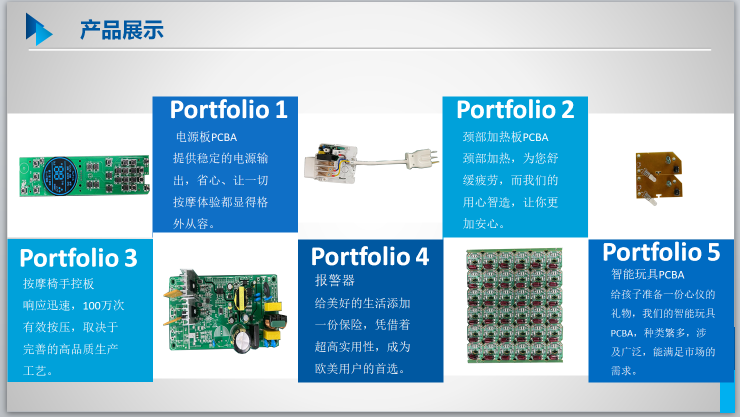 产品展示

Portfolio 1
电源板PCBA
提供稳定的电源输出，省心、让一切按摩体验都显得格外从容。

Portfolio 2
颈部加热板PCBA
颈部加热，为您舒缓疲劳，而我们的用心智造，让你更加安心。

Portfolio 3
按摩椅手控板
响应迅速，100万次有效按压，取决于完善的高品质生产工艺。

Portfolio 4
报警器
给美好的生活添加一份保险，凭借着超高实用性，成为欧美用户的首选。

Portfolio 5
智能玩具PCBA
给孩子准备一份心仪的礼物，我们的智能玩具PCBA，种类繁多，涉及广泛，能满足市场的需求。